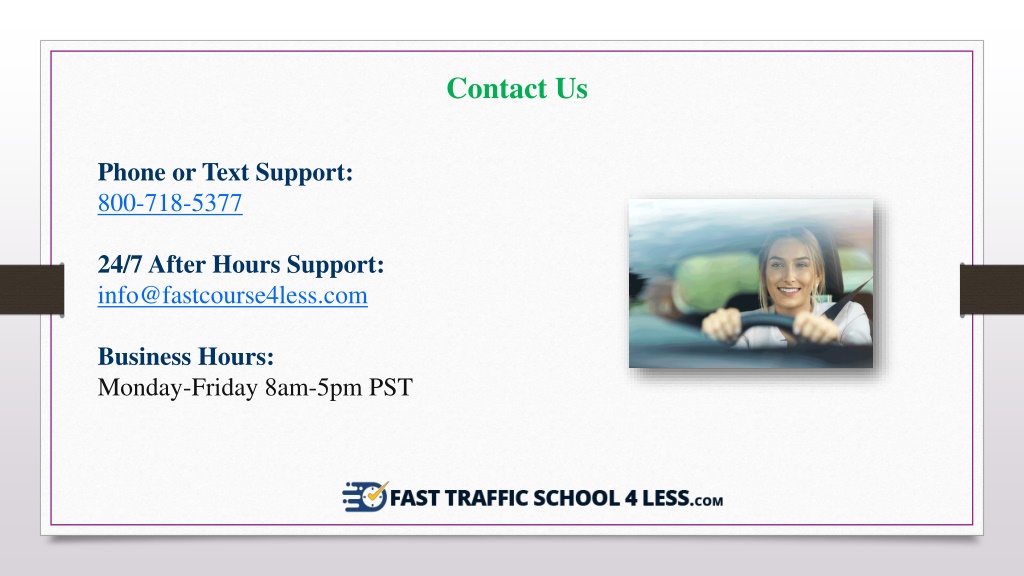 Contact Us

Phone or Text Support:
800-718-5377

24/7 After Hours Support:
info@fastcourse4less.com

Business Hours:
Monday-Friday 8am-5pm PST

FAST TRAFFIC SCHOOL 4 LESS.COM